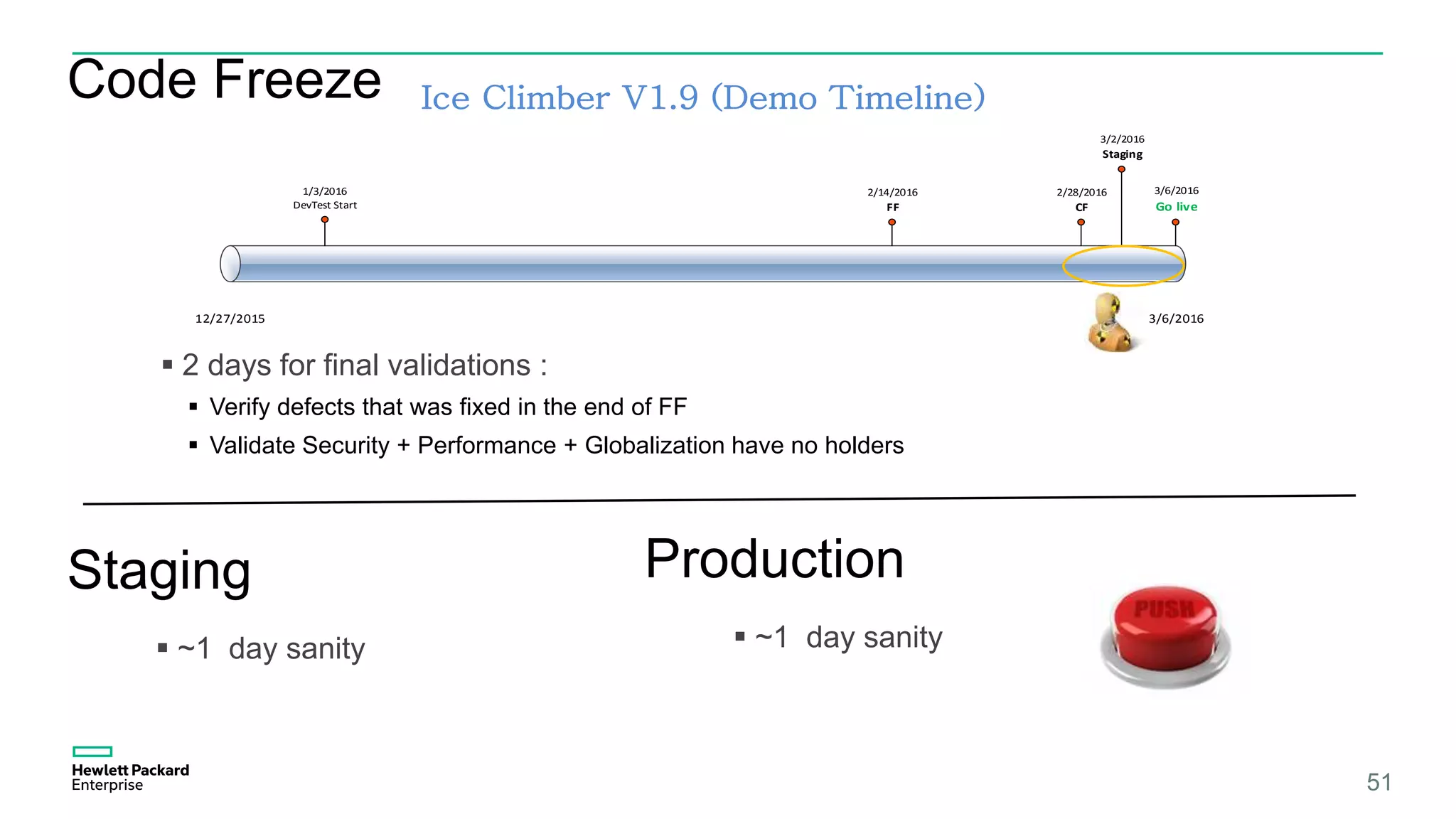 Code Freeze

Ice Climber V1.9 (Demo Timeline)

3/2/2016
Staging

1/3/2016
DevTest Start

2/14/2016
FF

2/28/2016
CF

3/6/2016
Go live

12/27/2015

3/6/2016

▪ 2 days for final validations :

▪ Verify defects that was fixed in the end of FF

▪ Validate Security + Performance + Globalization have no holders

Staging

▪ ~1 day sanity

Production

▪ ~1 day sanity

PUSH

Hewlett Packard
Enterprise

51